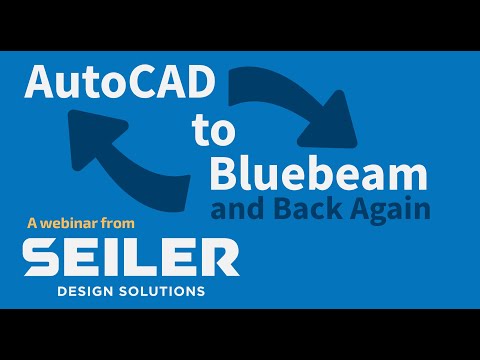 AutoCAD
to
Bluebeam
and Back Again

A webinar from
SEILER
DESIGN SOLUTIONS